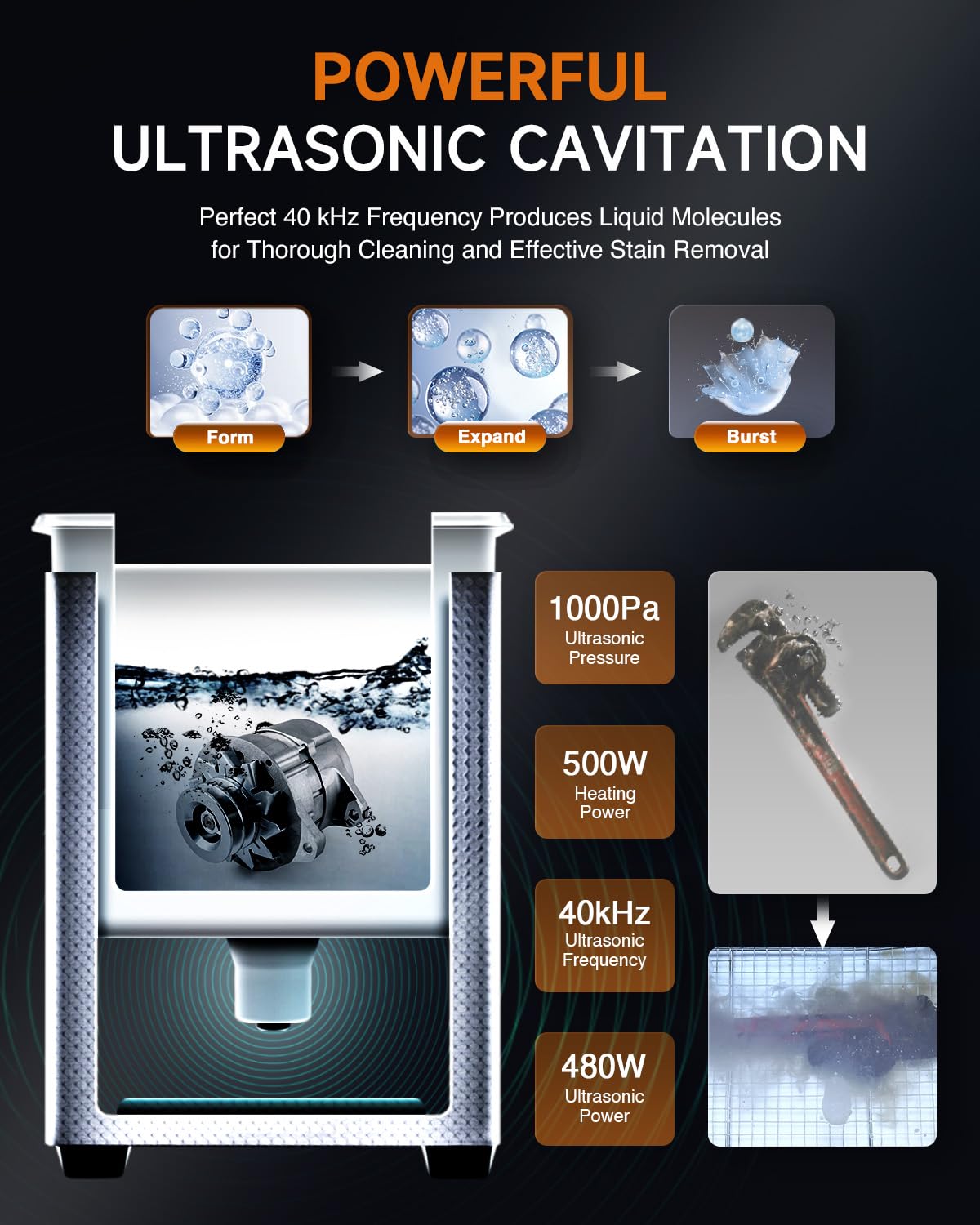 POWERFUL
ULTRASONIC CAVITATION

Perfect 40 kHz Frequency Produces Liquid Molecules for Thorough Cleaning and Effective Stain Removal

Form

Expand

Burst

1000Pa
Ultrasonic Pressure

500W
Heating Power

40kHz
Ultrasonic Frequency

480W
Ultrasonic Power